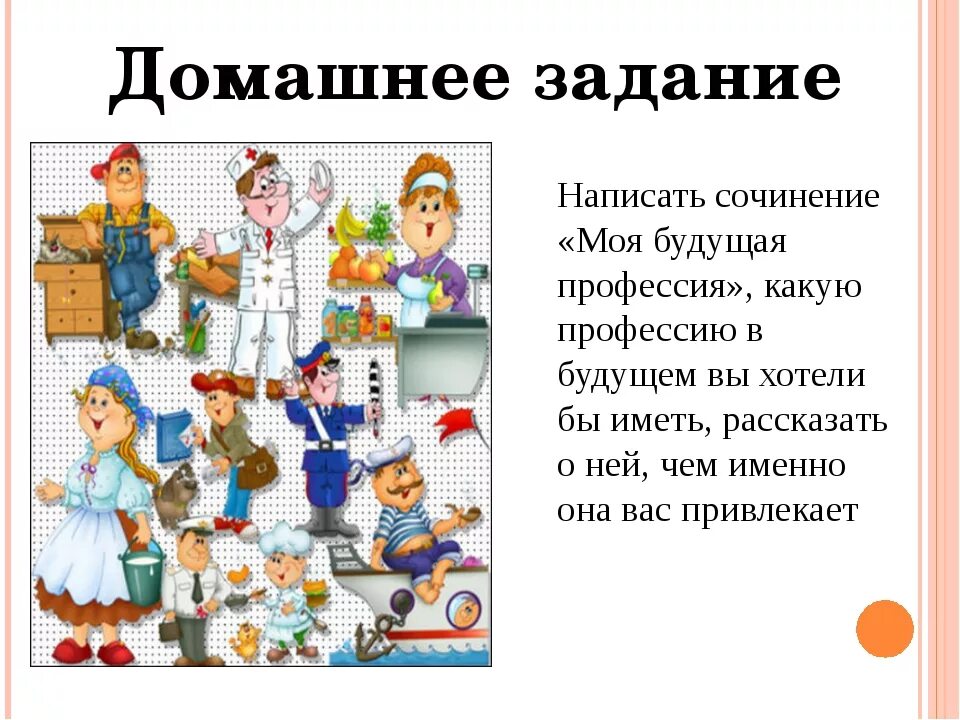 Домашнее задание

Написать сочинение «Моя будущая профессия», какую профессию в будущем вы хотели бы иметь, рассказать о ней, чем именно она вас привлекает